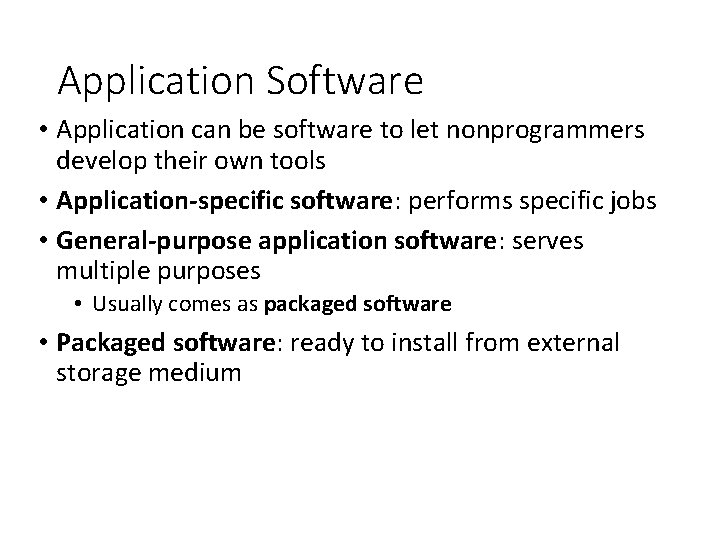 Application Software

• Application can be software to let nonprogrammers develop their own tools
• Application-specific software: performs specific jobs
• General-purpose application software: serves multiple purposes
  • Usually comes as packaged software
• Packaged software: ready to install from external storage medium